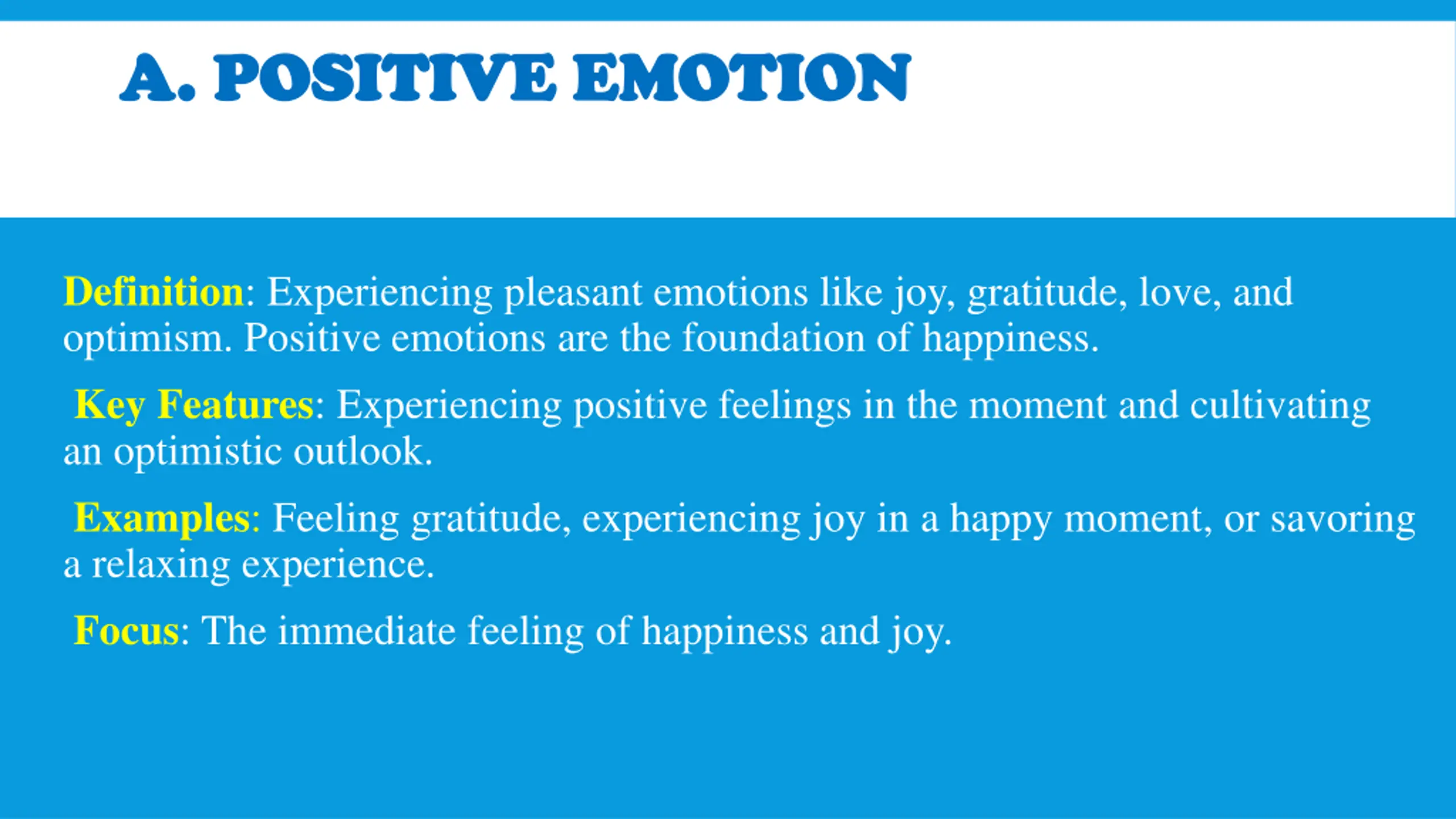 A. POSITIVE EMOTION

Definition: Experiencing pleasant emotions like joy, gratitude, love, and optimism. Positive emotions are the foundation of happiness.

Key Features: Experiencing positive feelings in the moment and cultivating an optimistic outlook.

Examples: Feeling gratitude, experiencing joy in a happy moment, or savoring a relaxing experience.

Focus: The immediate feeling of happiness and joy.